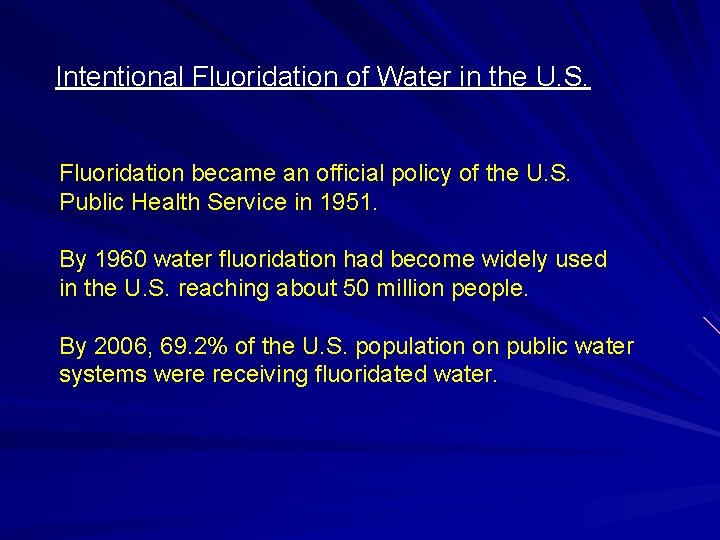 Intentional Fluoridation of Water in the U.S.

Fluoridation became an official policy of the U.S. Public Health Service in 1951.

By 1960 water fluoridation had become widely used in the U.S. reaching about 50 million people.

By 2006, 69.2% of the U.S. population on public water systems were receiving fluoridated water.